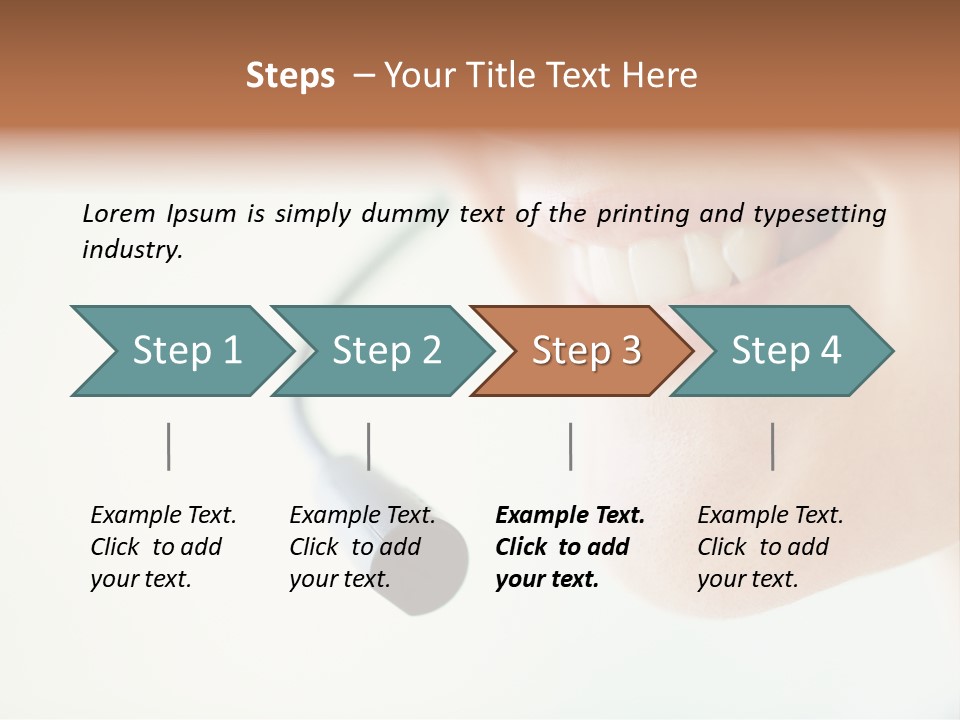 Steps – Your Title Text Here

Lorem Ipsum is simply dummy text of the printing and typesetting industry.

Step 1

Step 2

Step 3

Step 4

Example Text. Click to add your text.

Example Text. Click to add your text.

Example Text. Click to add your text.

Example Text. Click to add your text.